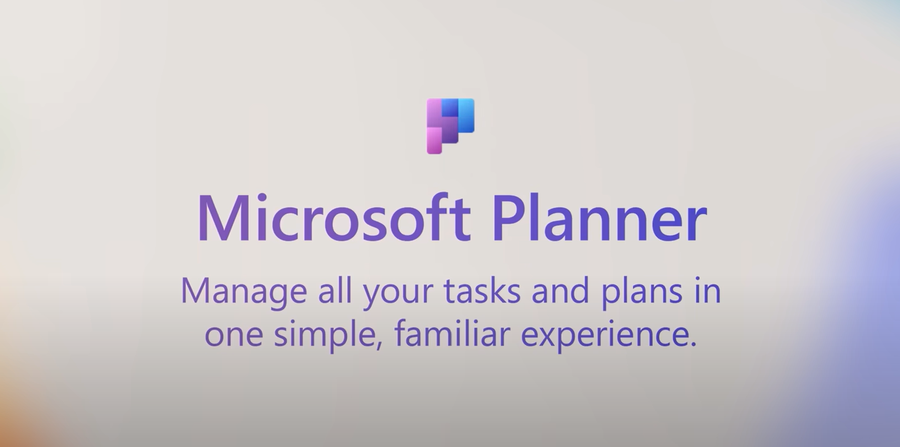 Microsoft Planner

Manage all your tasks and plans in one simple, familiar experience.